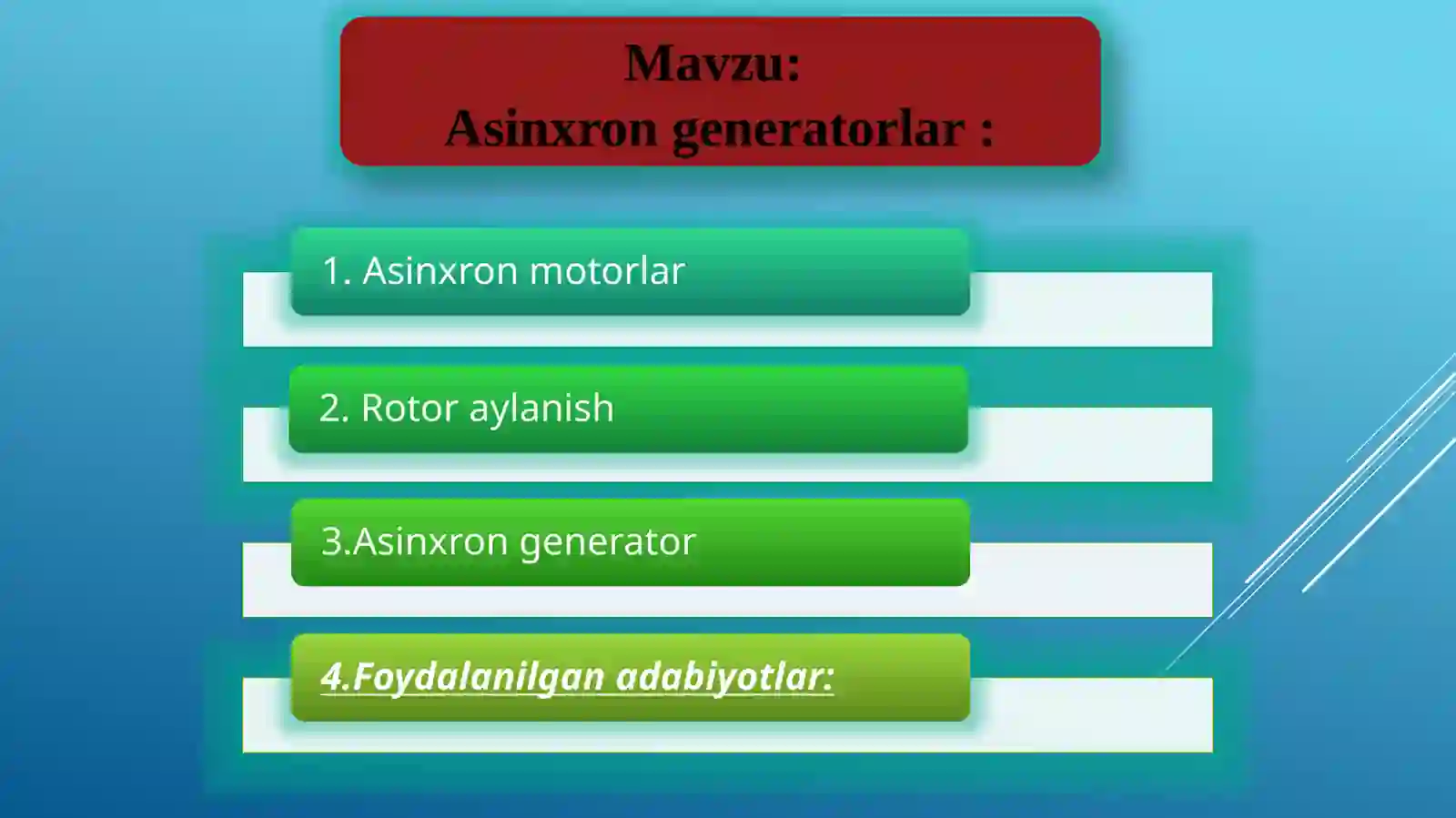 Mavzu:
Asinxron generatorlar :

1. Asinxron motorlar

2. Rotor aylanish

3.Asinxron generator

4.Foydalanilgan adabiyotlar: